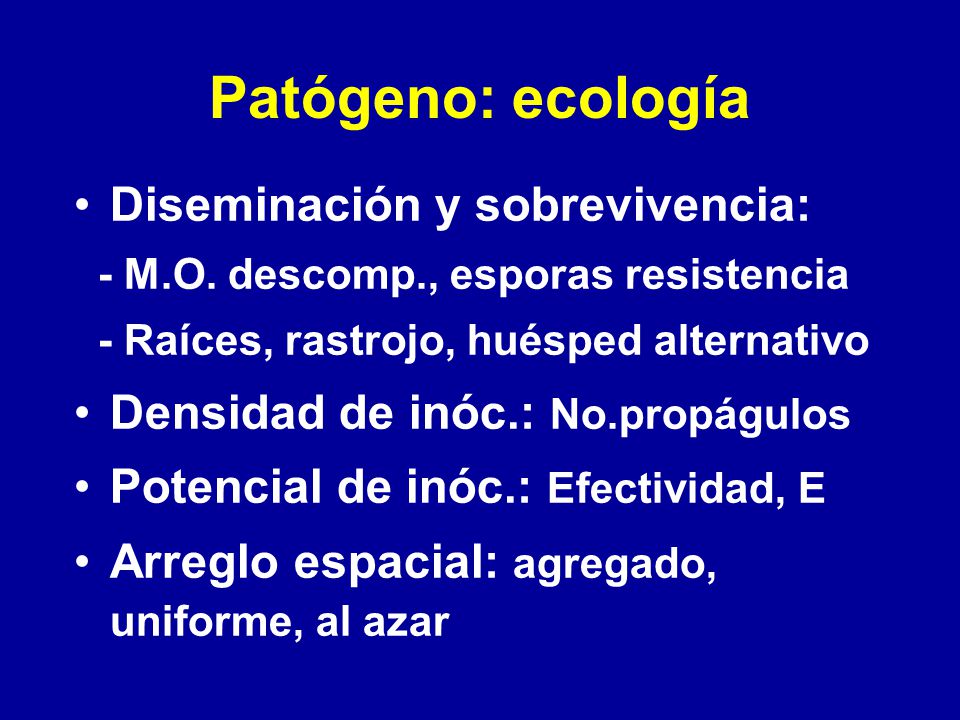 Patógeno: ecología

• Diseminación y sobrevivencia:
- M.O. descomp., esporas resistencia
- Raíces, rastrojo, huésped alternativo

• Densidad de inóc.: No.propágulos

• Potencial de inóc.: Efectividad, E

• Arreglo espacial: agregado, uniforme, al azar